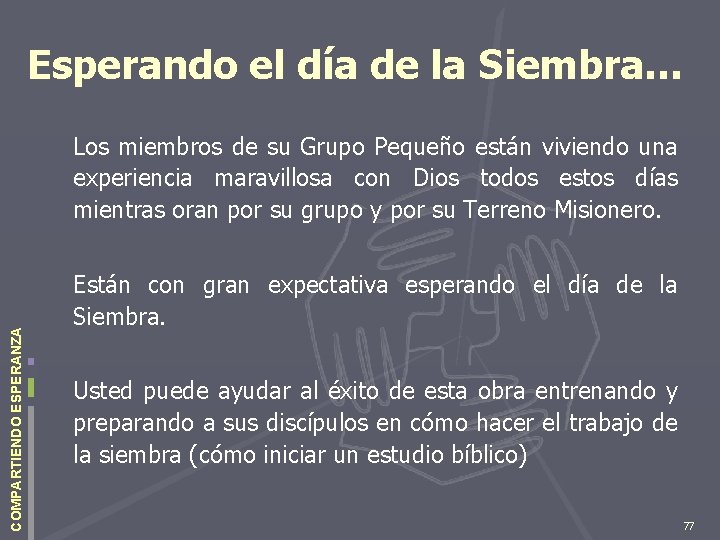 Esperando el día de la Siembra…

Los miembros de su Grupo Pequeño están viviendo una experiencia maravillosa con Dios todos estos días mientras oran por su grupo y por su Terreno Misionero.

Están con gran expectativa esperando el día de la Siembra.

Usted puede ayudar al éxito de esta obra entrenando y preparando a sus discípulos en cómo hacer el trabajo de la siembra (cómo iniciar un estudio bíblico)

COMPARTIENDO ESPERANZA

77